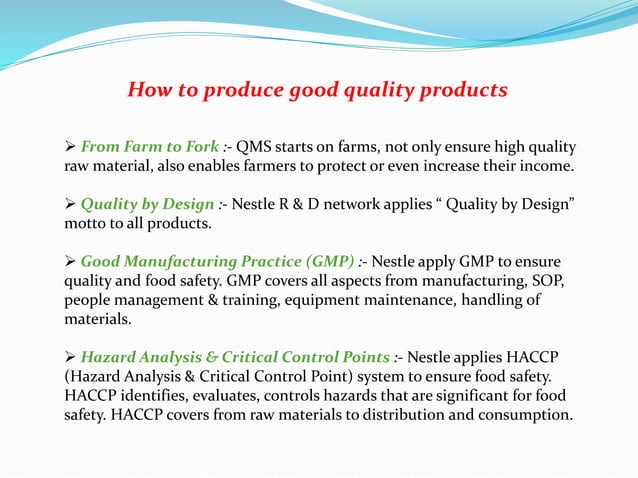 How to produce good quality products

➢ From Farm to Fork :- QMS starts on farms, not only ensure high quality raw material, also enables farmers to protect or even increase their income.

➢ Quality by Design :- Nestle R & D network applies “ Quality by Design” motto to all products.

➢ Good Manufacturing Practice (GMP) :- Nestle apply GMP to ensure quality and food safety. GMP covers all aspects from manufacturing, SOP, people management & training, equipment maintenance, handling of materials.

➢ Hazard Analysis & Critical Control Points :- Nestle applies HACCP (Hazard Analysis & Critical Control Point) system to ensure food safety. HACCP identifies, evaluates, controls hazards that are significant for food safety. HACCP covers from raw materials to distribution and consumption.